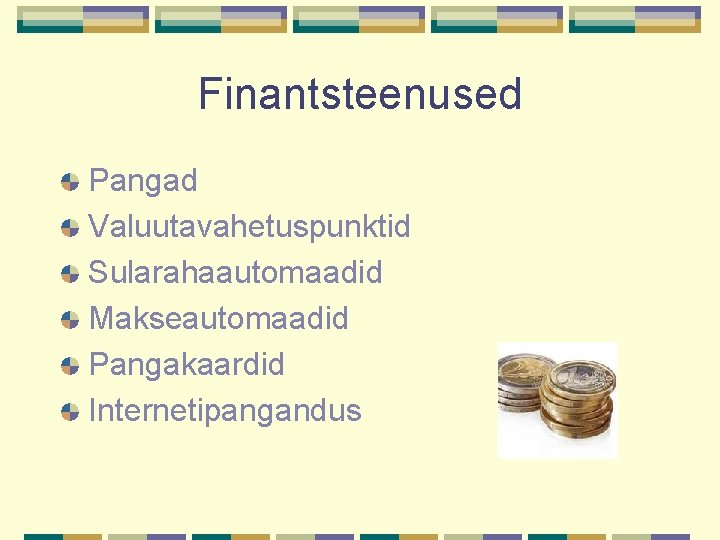 Finantsteenused

Pangad
Valuutavahetuspunktid
Sularahaautomaadid
Makseautomaadid
Pangakaardid
Internetipangandus